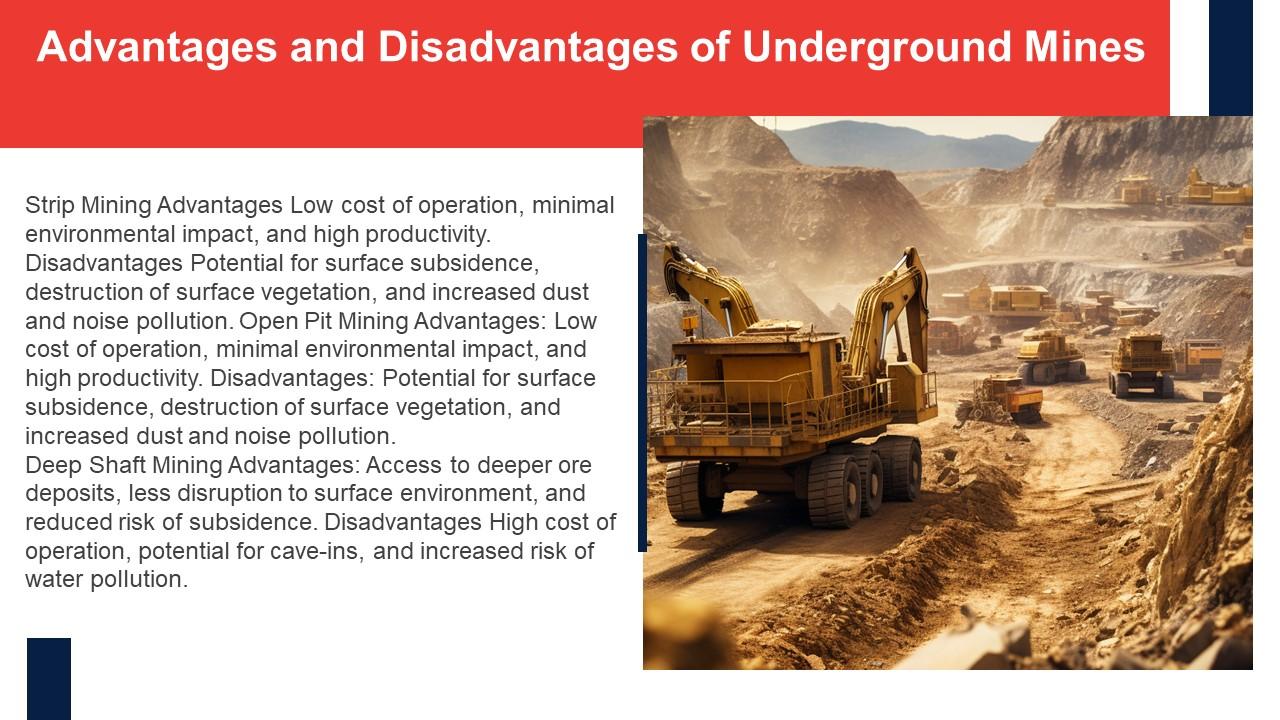 Advantages and Disadvantages of Underground Mines

Strip Mining Advantages Low cost of operation, minimal environmental impact, and high productivity. Disadvantages Potential for surface subsidence, destruction of surface vegetation, and increased dust and noise pollution. Open Pit Mining Advantages: Low cost of operation, minimal environmental impact, and high productivity. Disadvantages: Potential for surface subsidence, destruction of surface vegetation, and increased dust and noise pollution.
Deep Shaft Mining Advantages: Access to deeper ore deposits, less disruption to surface environment, and reduced risk of subsidence. Disadvantages High cost of operation, potential for cave-ins, and increased risk of water pollution.